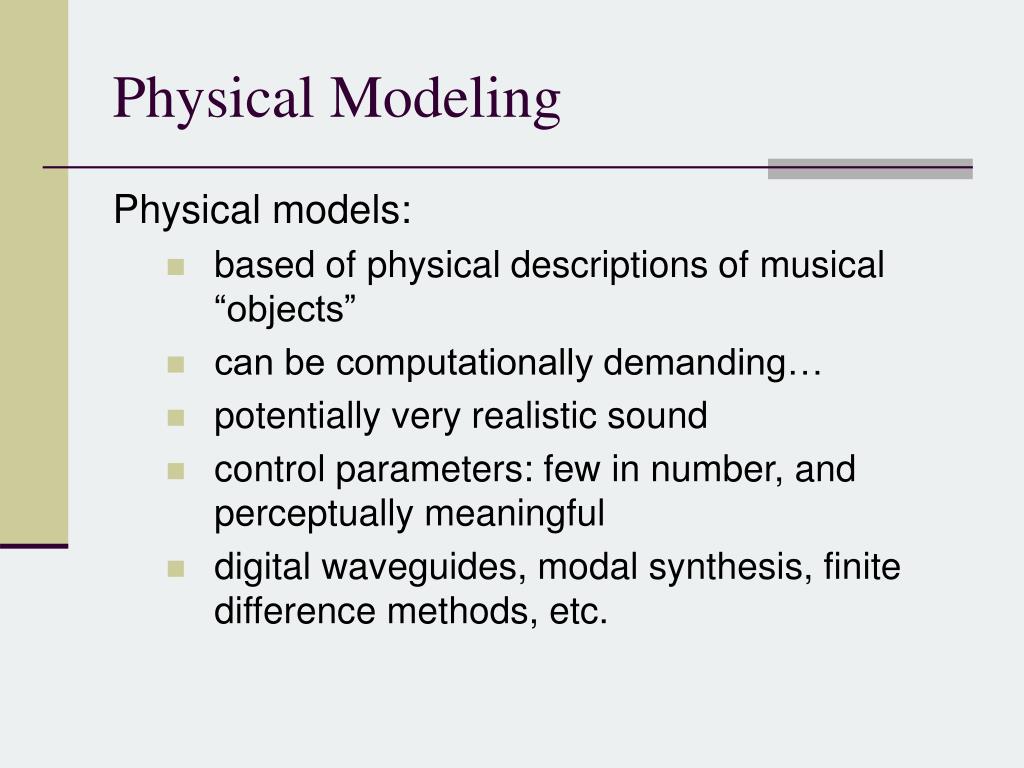 Physical Modeling

Physical models:

- based of physical descriptions of musical “objects”
- can be computationally demanding…
- potentially very realistic sound
- control parameters: few in number, and perceptually meaningful
- digital waveguides, modal synthesis, finite difference methods, etc.